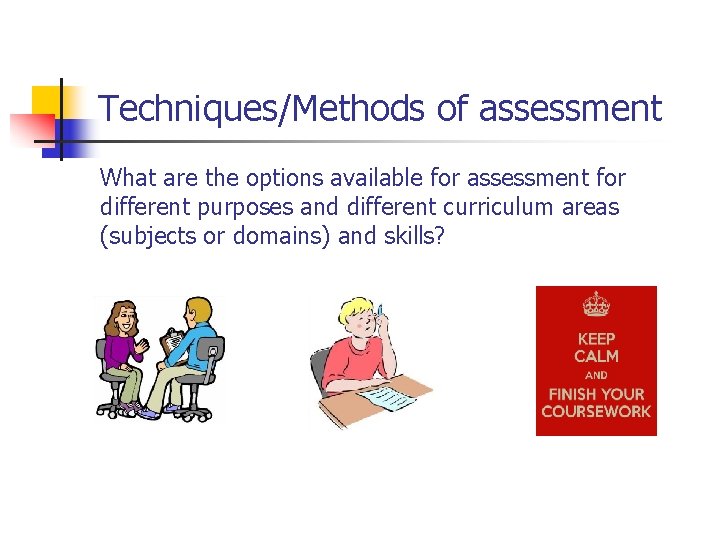 Techniques/Methods of assessment

What are the options available for assessment for different purposes and different curriculum areas (subjects or domains) and skills?

KEEP CALM AND FINISH YOUR COURSEWORK